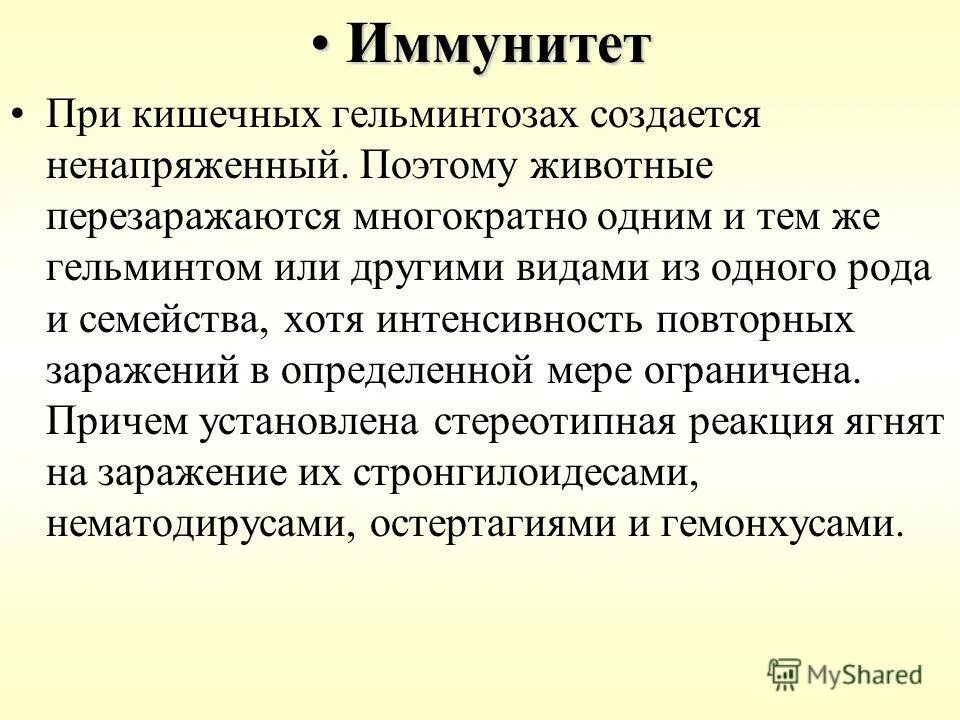 • Иммунитет

• При кишечных гельминтозах создается ненапряженный. Поэтому животные перезаражаются многократно одним и тем же гельминтом или другими видами из одного рода и семейства, хотя интенсивность повторных заражений в определенной мере ограничена. Причем установлена стереотипная реакция ягнят на заражение их стронгилоидесами, нематодирусами, остертагиями и гемонхусами.

MyShared